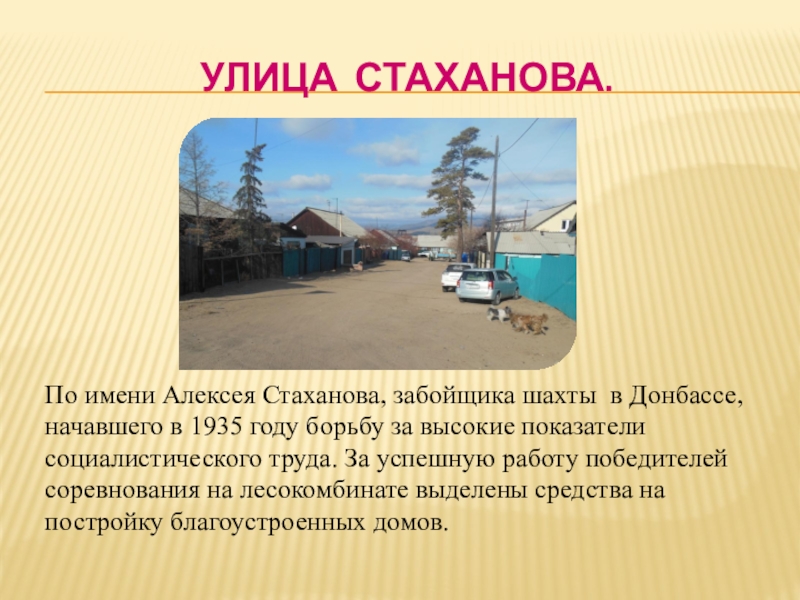 УЛИЦА СТАХАНОВА.

По имени Алексея Стаханова, забойщика шахты в Донбассе, начавшего в 1935 году борьбу за высокие показатели социалистического труда. За успешную работу победителей соревнования на лесокомбинате выделены средства на постройку благоустроенных домов.